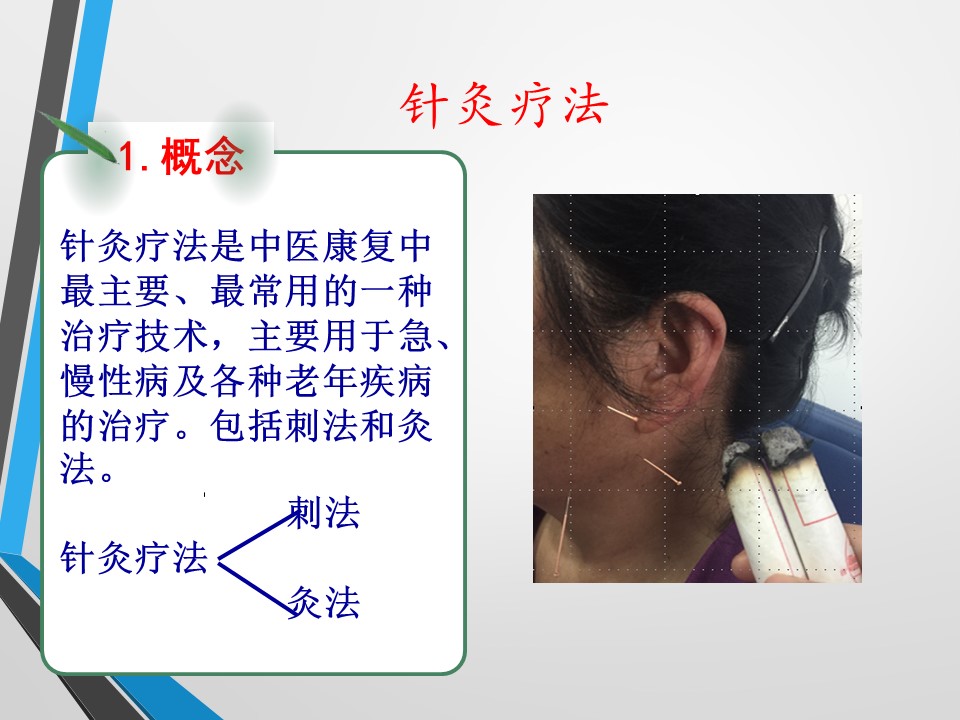 针灸疗法

1. 概念

针灸疗法是中医康复中最主要、最常用的一种治疗技术，主要用于急、慢性病及各种老年疾病的治疗。包括刺法和灸法。

针灸疗法

刺法

灸法